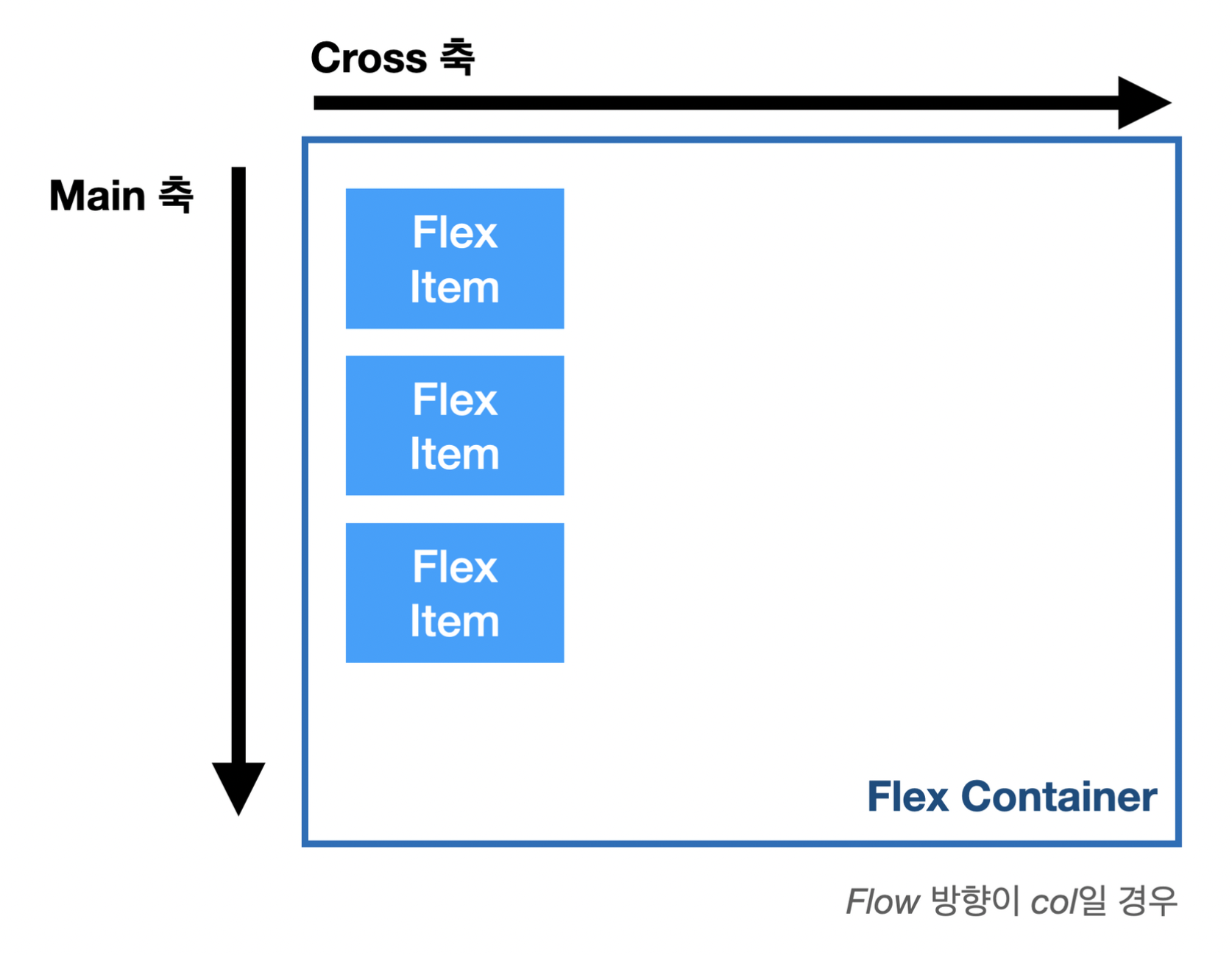 Cross 축

Main 축

Flex Item

Flex Item

Flex Item

Flex Container

Flow 방향이 col일 경우